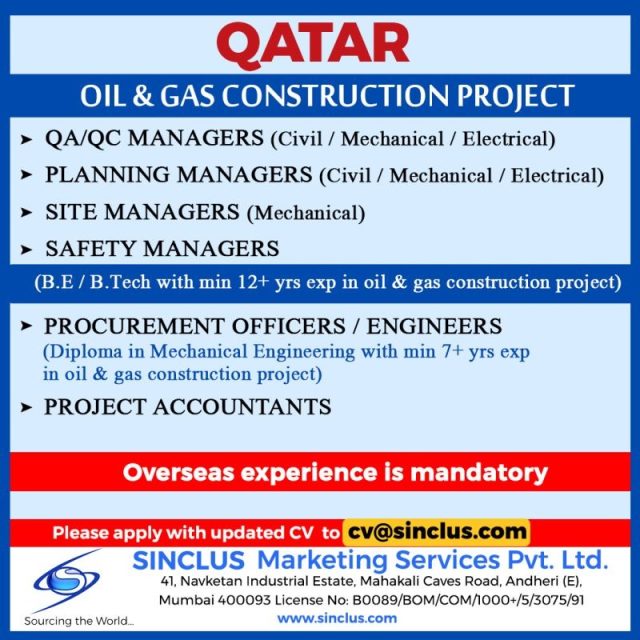 QATAR

OIL & GAS CONSTRUCTION PROJECT

➤ QA/QC MANAGERS (Civil / Mechanical / Electrical)

➤ PLANNING MANAGERS (Civil / Mechanical / Electrical)

➤ SITE MANAGERS (Mechanical)

➤ SAFETY MANAGERS

(B.E / B.Tech with min 12+ yrs exp in oil & gas construction project)

➤ PROCUREMENT OFFICERS / ENGINEERS
(Diploma in Mechanical Engineering with min 7+ yrs exp in oil & gas construction project)

➤ PROJECT ACCOUNTANTS

Overseas experience is mandatory

Please apply with updated CV to cv@sinclus.com

SINCLUS Marketing Services Pvt. Ltd.

41, Navketan Industrial Estate, Mahakali Caves Road, Andheri (E), Mumbai 400093 License No: B0089/BOM/COM/1000+/5/3075/91

www.sinclus.com

Sourcing the World...